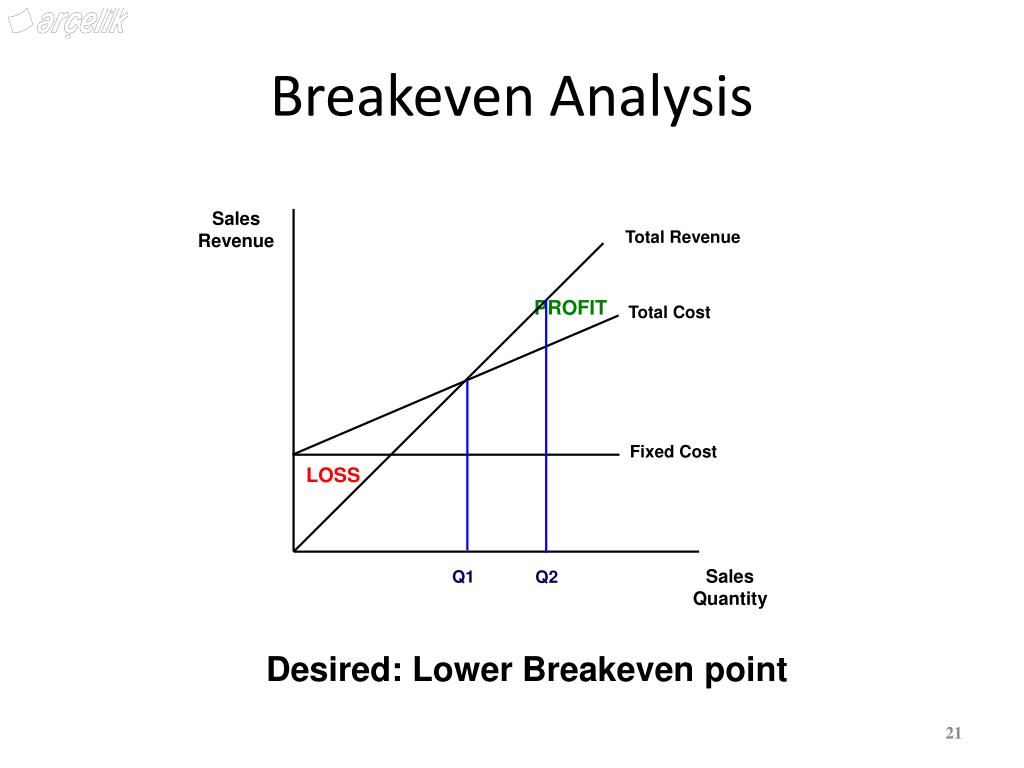 arçelik

Breakeven Analysis

Sales Revenue

Total Revenue

PROFIT

Total Cost

Fixed Cost

LOSS

Q1

Q2

Sales Quantity

Desired: Lower Breakeven point

21